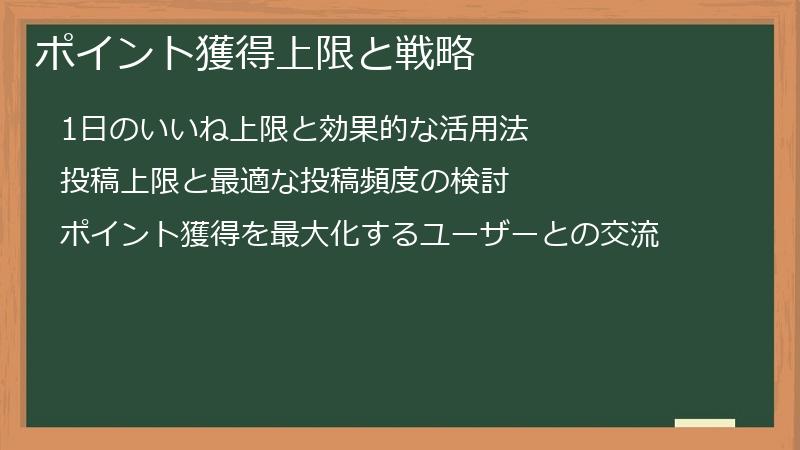 ポイント獲得上限と戦略

1日のいいね上限と効果的な活用法

投稿上限と最適な投稿頻度の検討

ポイント獲得を最大化するユーザーとの交流